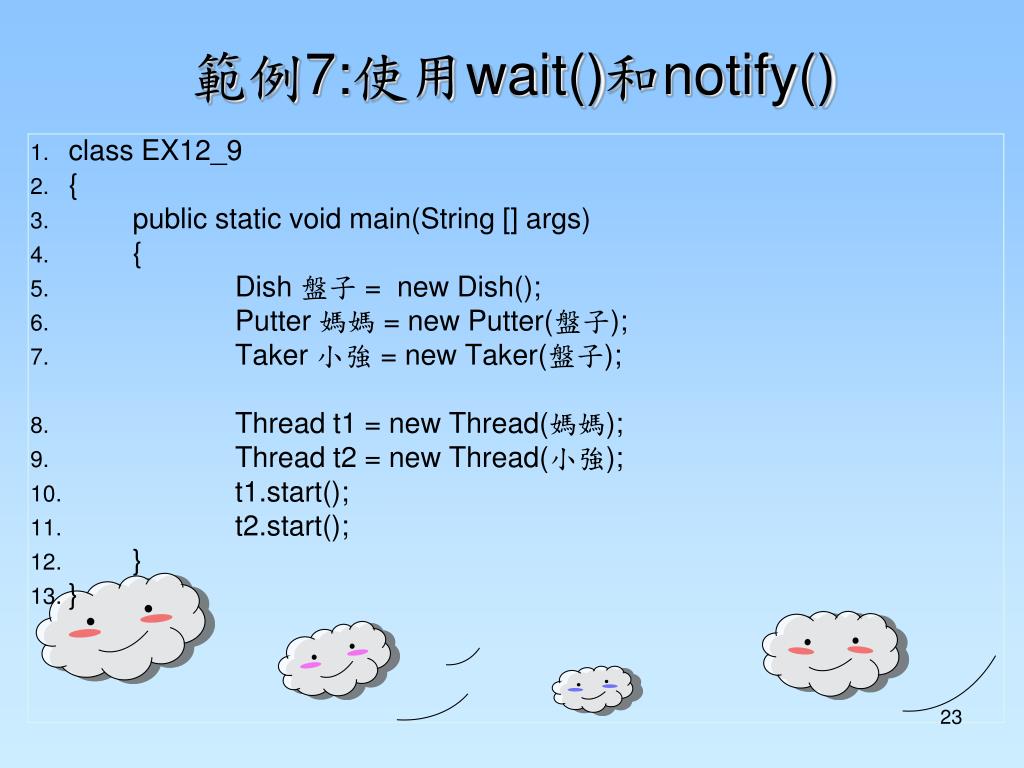 範例7:使用wait()和notify()

1. class EX12_9
2. {
3. public static void main(String [] args)
4. {
5. Dish 盤子 = new Dish();
6. Putter 媽媽 = new Putter(盤子);
7. Taker 小強 = new Taker(盤子);

8. Thread t1 = new Thread(媽媽);
9. Thread t2 = new Thread(小強);
10. t1.start();
11. t2.start();
12. }
13. }

23